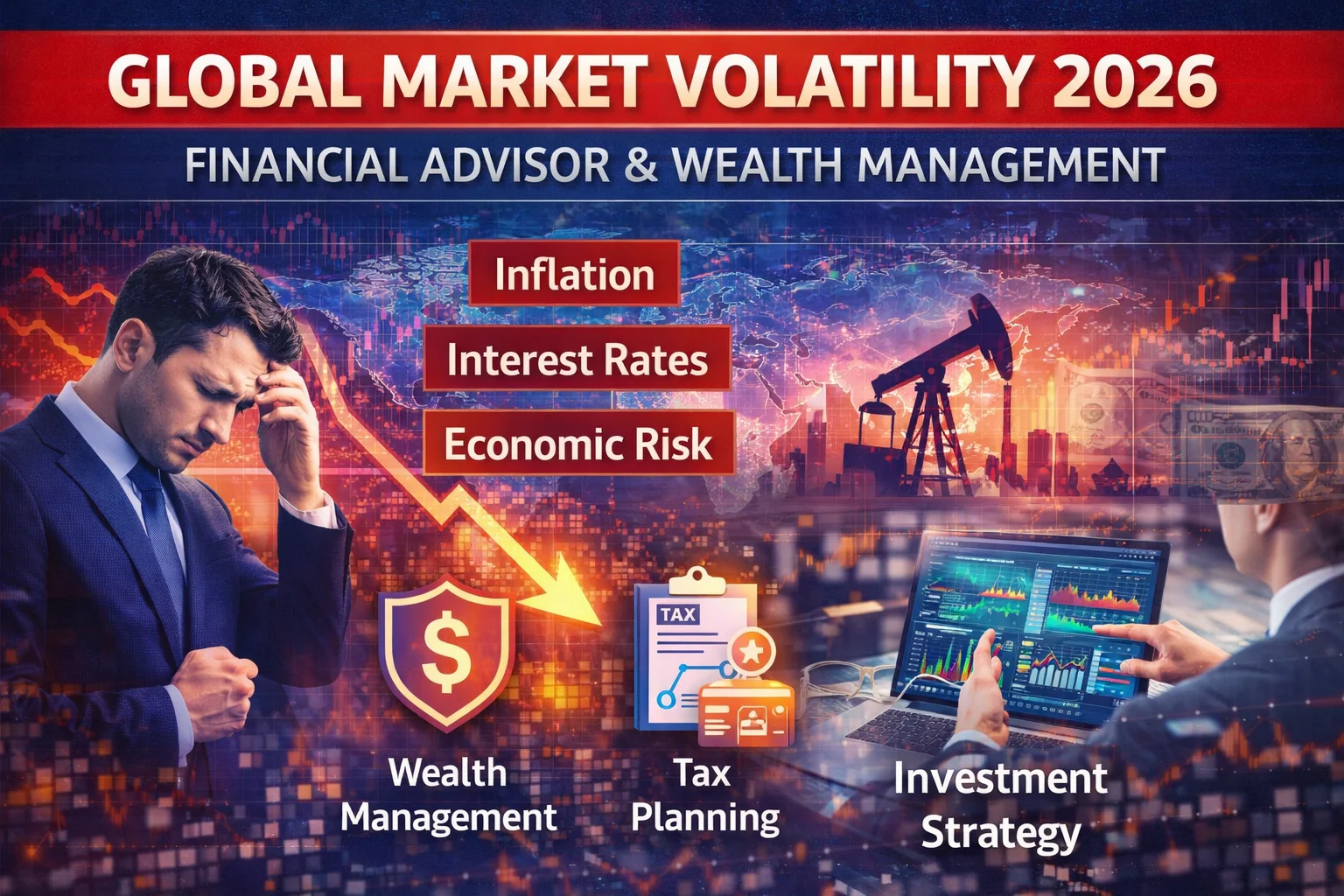 GLOBAL MARKET VOLATILITY 2026

FINANCIAL ADVISOR & WEALTH MANAGEMENT

Inflation

Interest Rates

Economic Risk

$

TAX

Wealth Management

Tax Planning

Investment Strategy